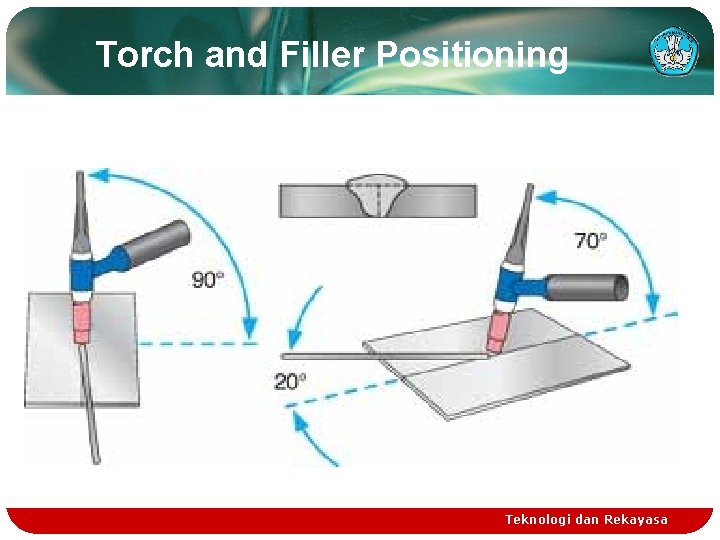 Torch and Filler Positioning

90°

70°

20°

Teknologi dan Rekayasa